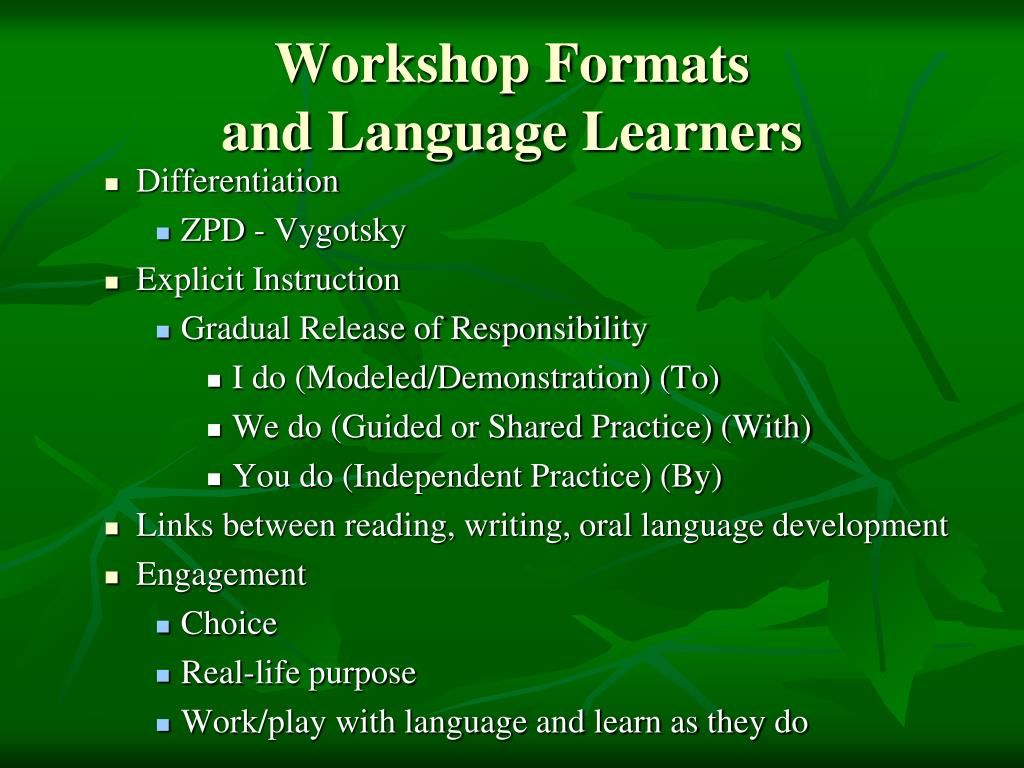 Workshop Formats
and Language Learners

- Differentiation
  - ZPD - Vygotsky
- Explicit Instruction
  - Gradual Release of Responsibility
    - I do (Modeled/Demonstration) (To)
    - We do (Guided or Shared Practice) (With)
    - You do (Independent Practice) (By)
- Links between reading, writing, oral language development
- Engagement
  - Choice
  - Real-life purpose
  - Work/play with language and learn as they do